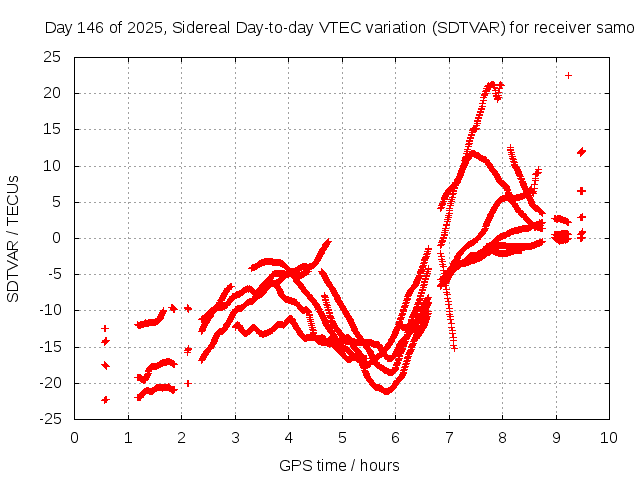 Day 146 of 2025, Sidereal Day-to-day VTEC variation (SDTVAR) for receiver samo

SDTVAR / TECUs

25
20
15
10
5
0
-5
-10
-15
-20
-25

0 1 2 3 4 5 6 7 8 9 10

GPS time / hours